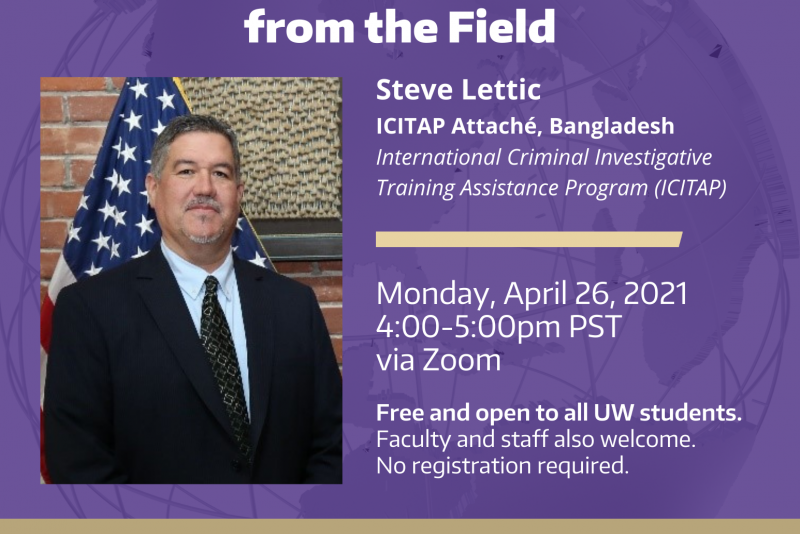 from the Field

Steve Lettic

ICITAP Attaché, Bangladesh

International Criminal Investigative Training Assistance Program (ICITAP)

Monday, April 26, 2021
4:00-5:00pm PST
via Zoom

Free and open to all UW students.
Faculty and staff also welcome.
No registration required.